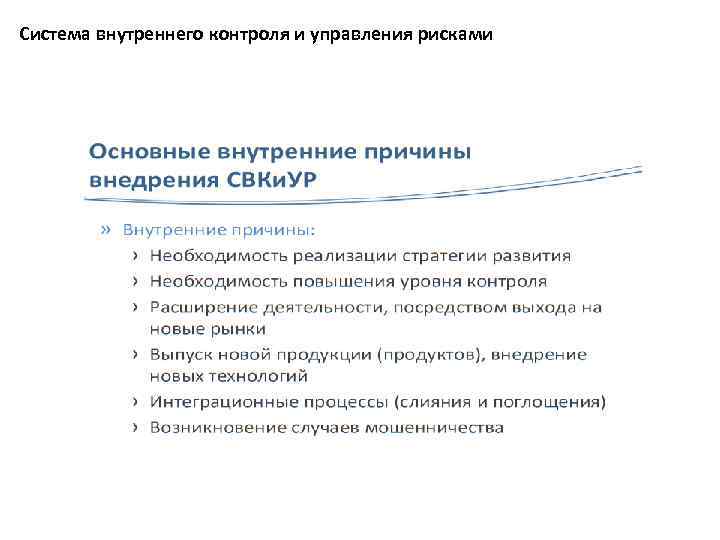 Система внутреннего контроля и управления рисками

Основные внутренние причины внедрения СВКиУР

» Внутренние причины:

› Необходимость реализации стратегии развития
› Необходимость повышения уровня контроля
› Расширение деятельности, посредством выхода на новые рынки
› Выпуск новой продукции (продуктов), внедрение новых технологий
› Интеграционные процессы (слияния и поглощения)
› Возникновение случаев мошенничества